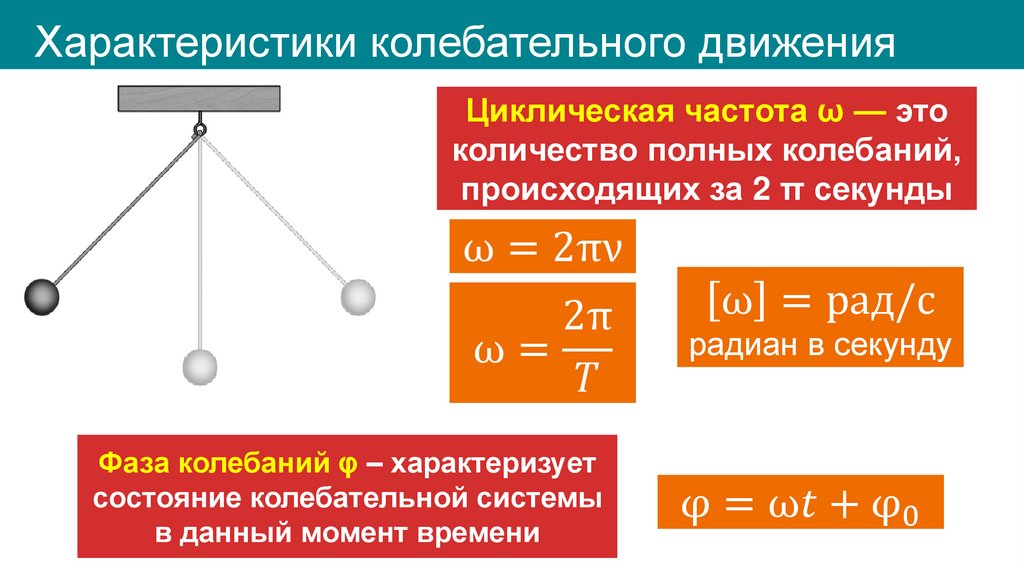 Характеристики колебательного движения

Циклическая частота ω — это количество полных колебаний, происходящих за 2 π секунды

$\omega = 2\pi\nu$

$\omega = \frac{2\pi}{T}$

$[\omega] = рад/с$
радиан в секунду

Фаза колебаний φ – характеризует состояние колебательной системы в данный момент времени

$\varphi = \omega t + \varphi_0$